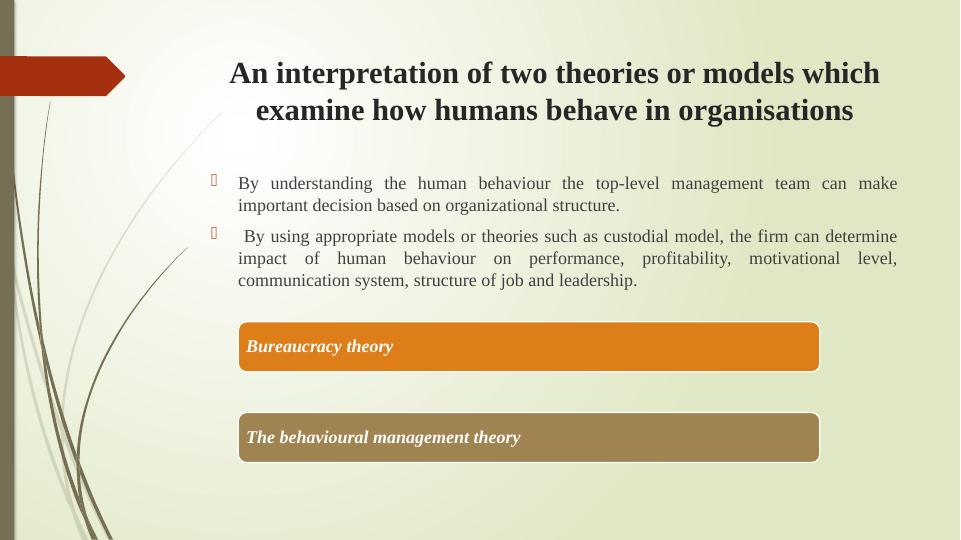 An interpretation of two theories or models which examine how humans behave in organisations

By understanding the human behaviour the top-level management team can make important decision based on organizational structure.

By using appropriate models or theories such as custodial model, the firm can determine impact of human behaviour on performance, profitability, motivational level, communication system, structure of job and leadership.

Bureaucracy theory

The behavioural management theory